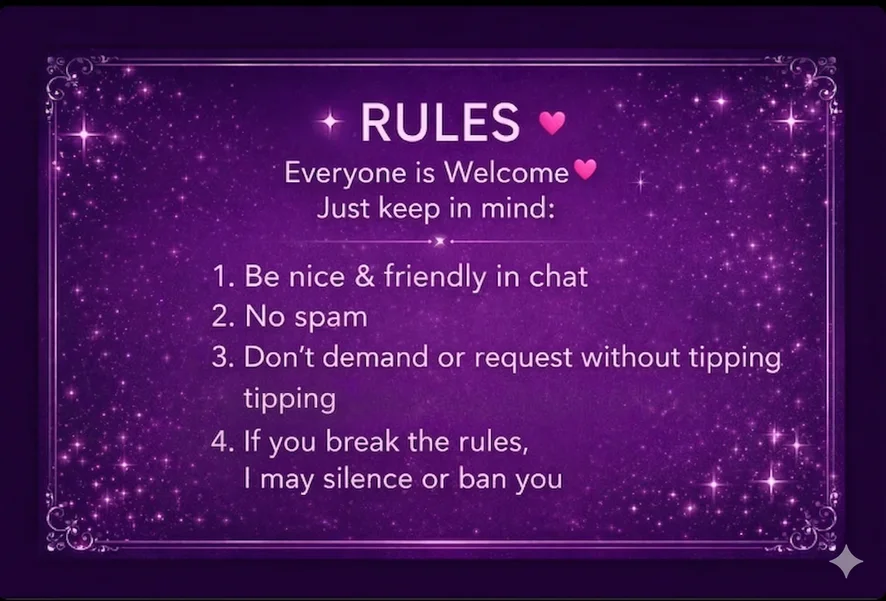 RULES
Everyone is Welcome
Just keep in mind:

1. Be nice & friendly in chat
2. No spam
3. Don't demand or request without tipping tipping
4. If you break the rules, I may silence or ban you